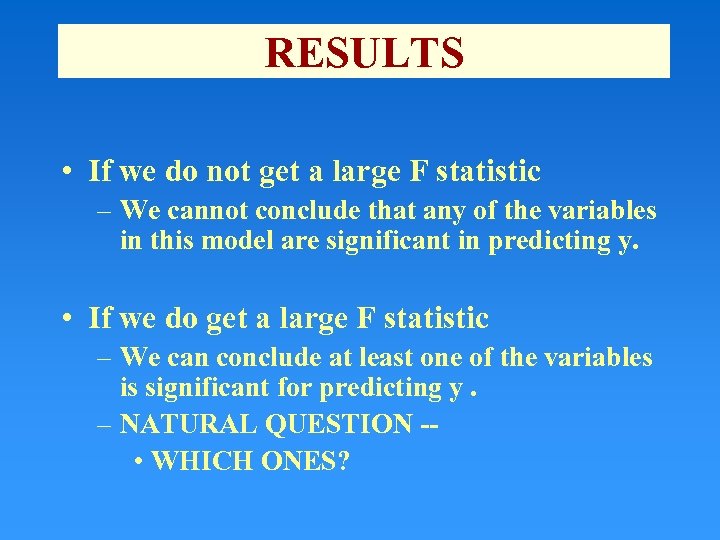 RESULTS

• If we do not get a large F statistic
– We cannot conclude that any of the variables in this model are significant in predicting y.

• If we do get a large F statistic
– We can conclude at least one of the variables is significant for predicting y .
– NATURAL QUESTION --
• WHICH ONES?